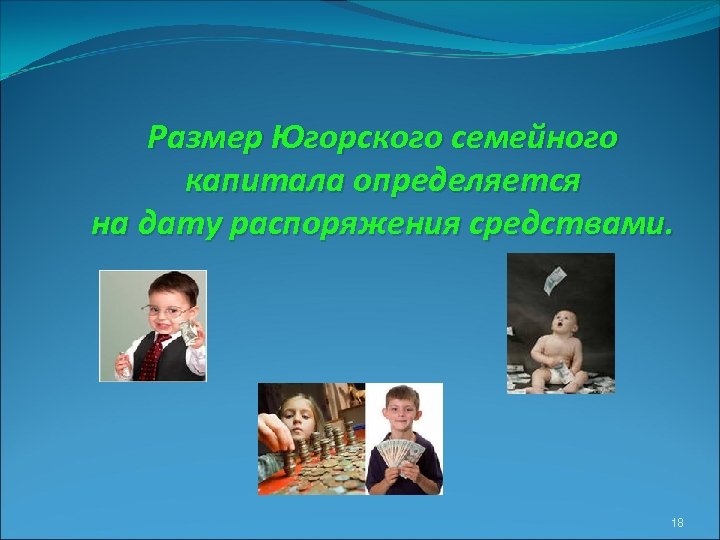 Размер Югорского семейного капитала определяется на дату распоряжения средствами.

18